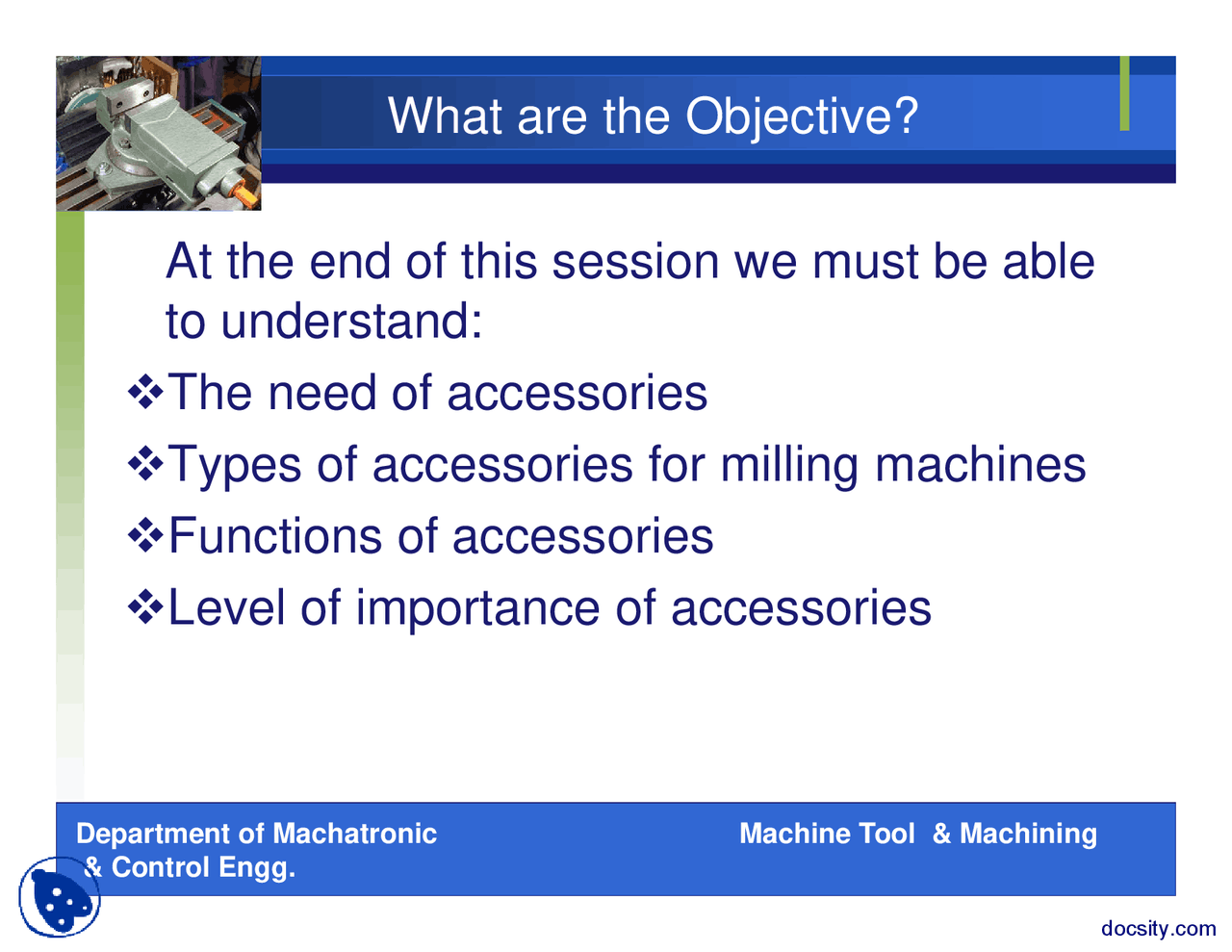 What are the Objective?

At the end of this session we must be able to understand:

❖The need of accessories

❖Types of accessories for milling machines

❖Functions of accessories

❖Level of importance of accessories

Department of Machatronic & Control Engg.

Machine Tool & Machining

docsity.com